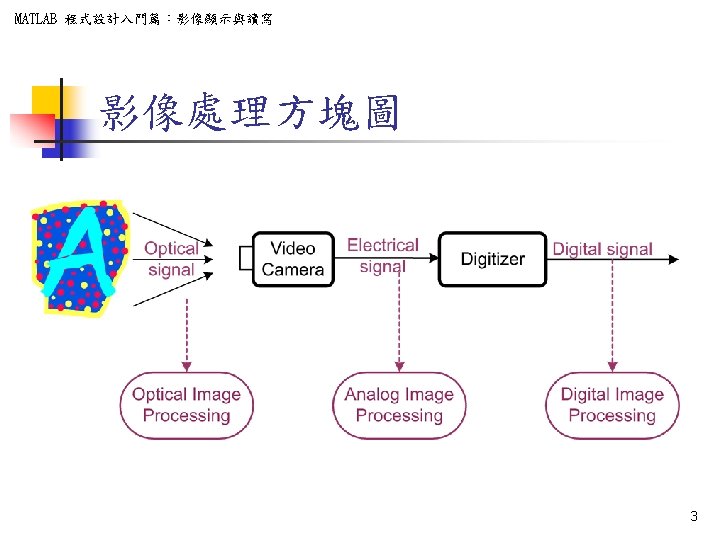 MATLAB 程式設計入門篇：影像顯示與讀寫

影像處理方塊圖

A

Optical signal

Video Camera

Electrical signal

Digitizer

Digital signal

Optical Image Processing

Analog Image Processing

Digital Image Processing

3